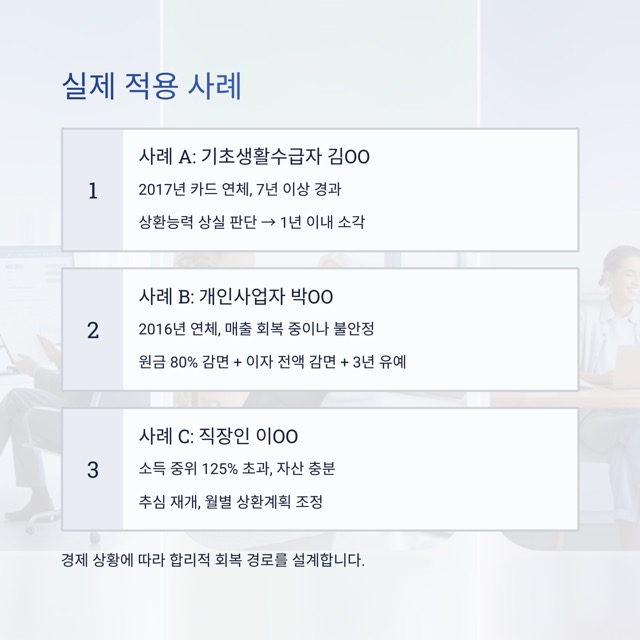 실제 적용 사례

1

사례 A: 기초생활수급자 김OO

2017년 카드 연체, 7년 이상 경과

상환능력 상실 판단 → 1년 이내 소각

2

사례 B: 개인사업자 박OO

2016년 연체, 매출 회복 중이나 불안정

원금 80% 감면 + 이자 전액 감면 + 3년 유예

3

사례 C: 직장인 이OO

소득 중위 125% 초과, 자산 충분

추심 재개, 월별 상환계획 조정

경제 상황에 따라 합리적 회복 경로를 설계합니다.